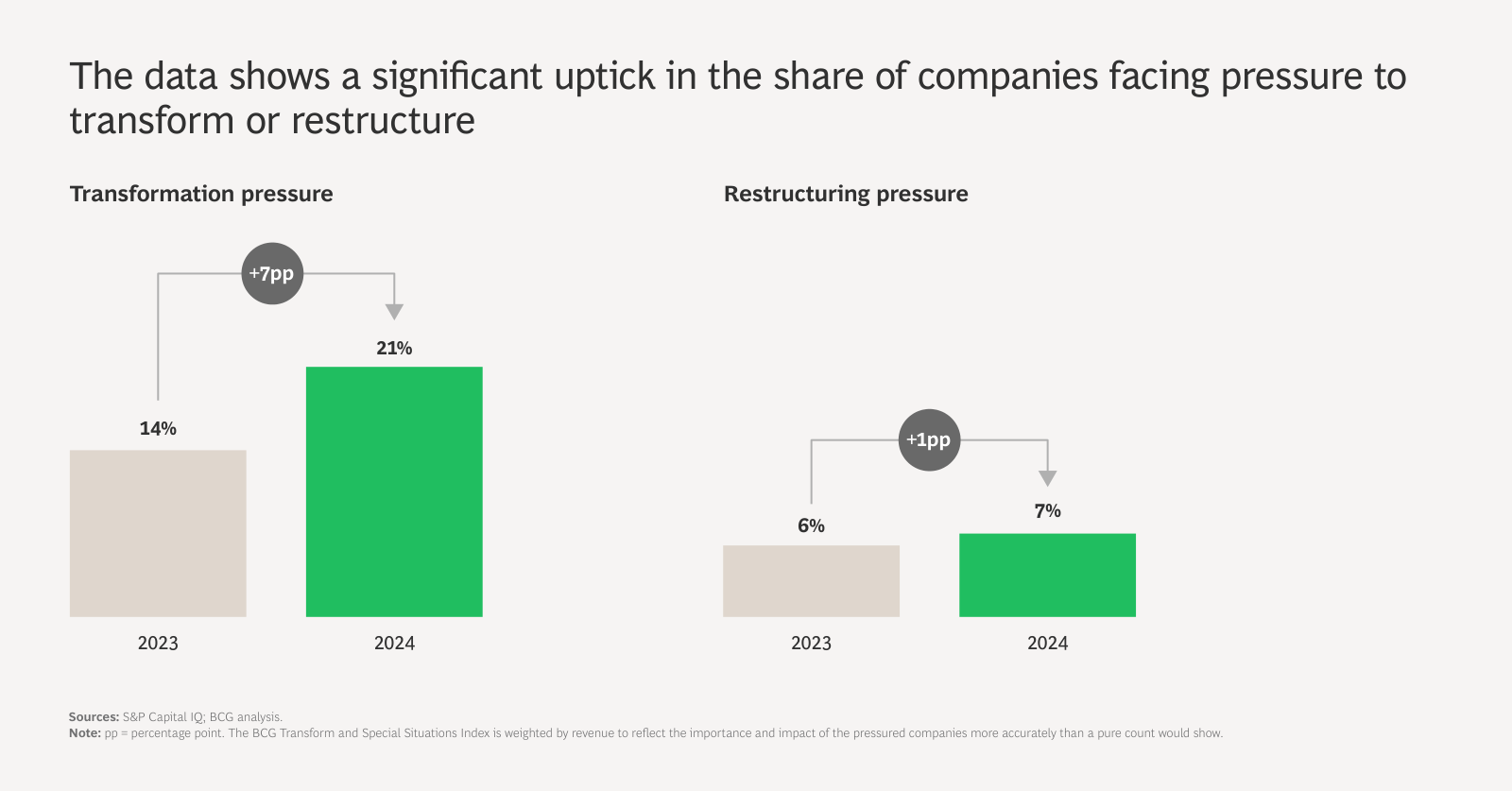 The data shows a significant uptick in the share of companies facing pressure to transform or restructure

Transformation pressure

+7pp

14%

21%

2023

2024

Restructuring pressure

+1pp

6%

7%

2023

2024

Sources: S&P Capital IQ; BCG analysis.
Note: pp = percentage point. The BCG Transform and Special Situations Index is weighted by revenue to reflect the importance and impact of the pressured companies more accurately than a pure count would show.